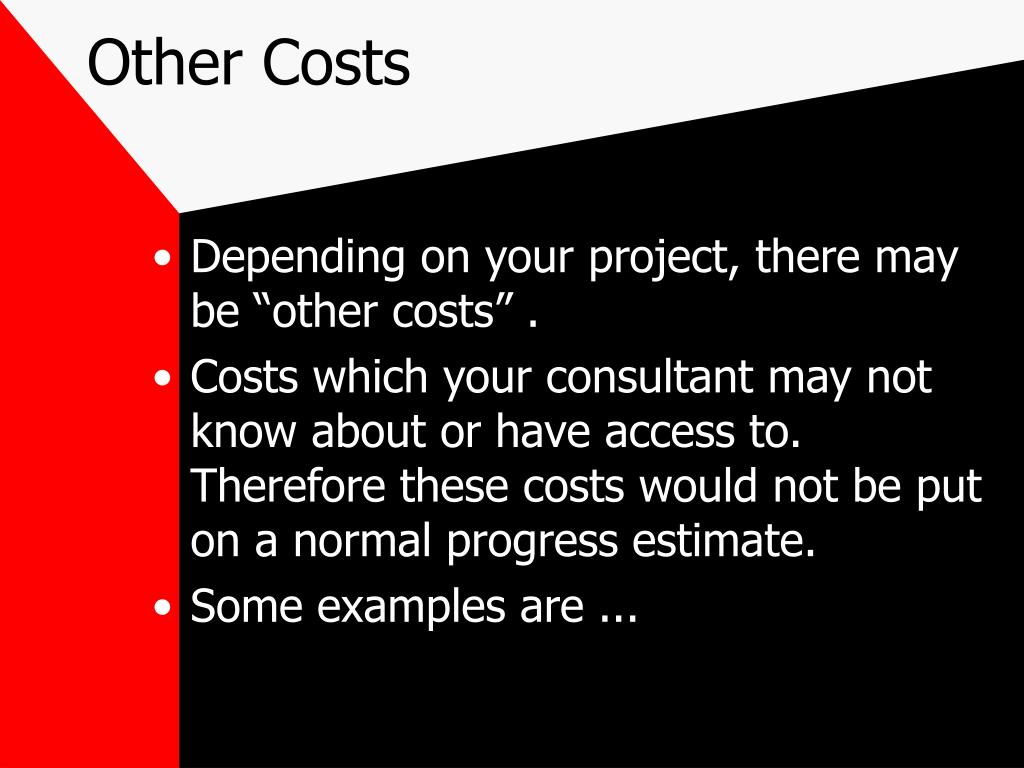 Other Costs

• Depending on your project, there may be “other costs” .
• Costs which your consultant may not know about or have access to. Therefore these costs would not be put on a normal progress estimate.
• Some examples are ...